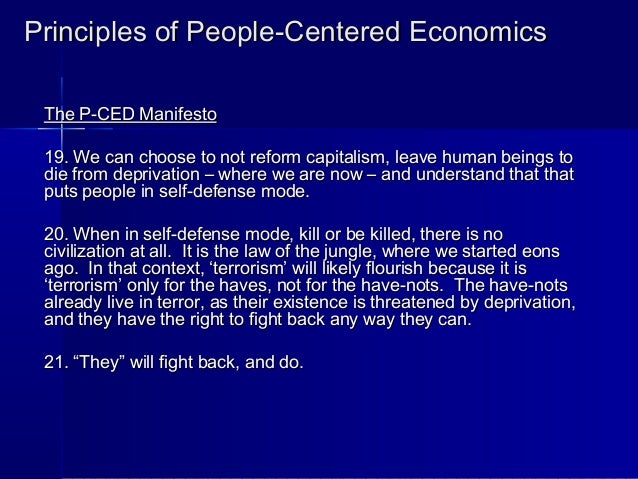 Principles of People-Centered Economics

The P-CED Manifesto

19. We can choose to not reform capitalism, leave human beings to die from deprivation – where we are now – and understand that that puts people in self-defense mode.

20. When in self-defense mode, kill or be killed, there is no civilization at all. It is the law of the jungle, where we started eons ago. In that context, ‘terrorism’ will likely flourish because it is ‘terrorism’ only for the haves, not for the have-nots. The have-nots already live in terror, as their existence is threatened by deprivation, and they have the right to fight back any way they can.

21. “They” will fight back, and do.